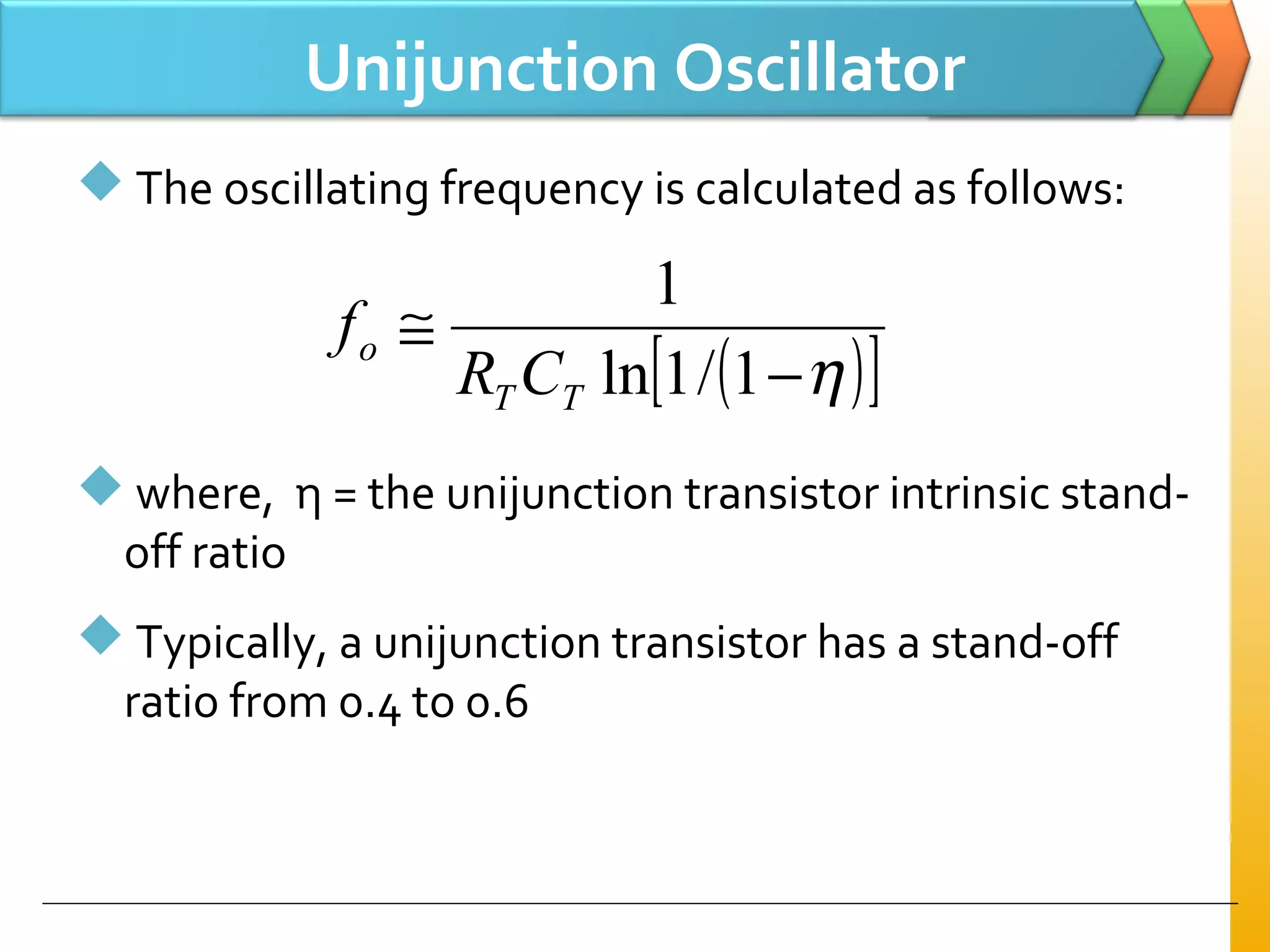 Unijunction Oscillator

The oscillating frequency is calculated as follows:

$f_o \cong \frac{1}{R_T C_T \ln[1/(1-\eta)]}$

where, η = the unijunction transistor intrinsic stand-off ratio

Typically, a unijunction transistor has a stand-off ratio from 0.4 to 0.6